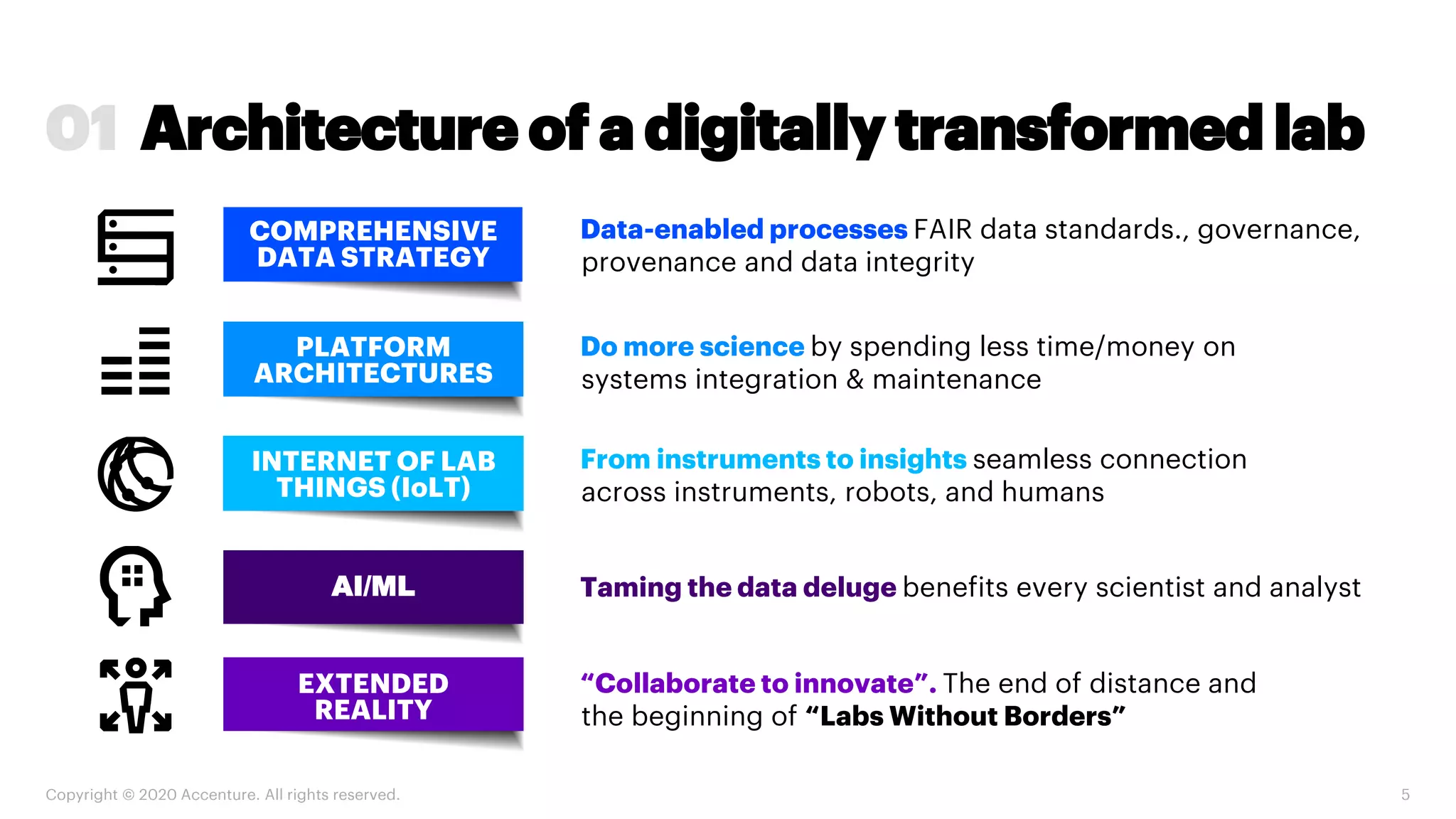 01 Architecture of a digitally transformed lab

COMPREHENSIVE DATA STRATEGY

Data-enabled processes FAIR data standards., governance, provenance and data integrity

PLATFORM ARCHITECTURES

Do more science by spending less time/money on systems integration & maintenance

INTERNET OF LAB THINGS (IoLT)

From instruments to insights seamless connection across instruments, robots, and humans

AI/ML

Taming the data deluge benefits every scientist and analyst

EXTENDED REALITY

“Collaborate to innovate”. The end of distance and the beginning of “Labs Without Borders”

Copyright © 2020 Accenture. All rights reserved.

5